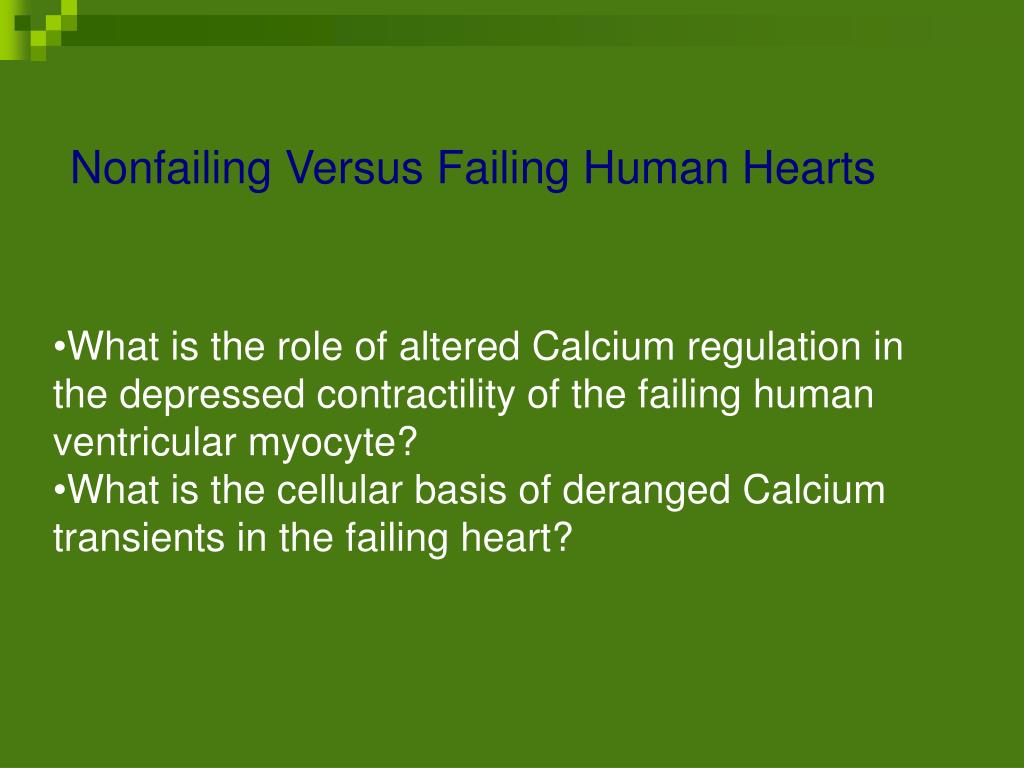 Nonfailing Versus Failing Human Hearts

•What is the role of altered Calcium regulation in the depressed contractility of the failing human ventricular myocyte?
•What is the cellular basis of deranged Calcium transients in the failing heart?